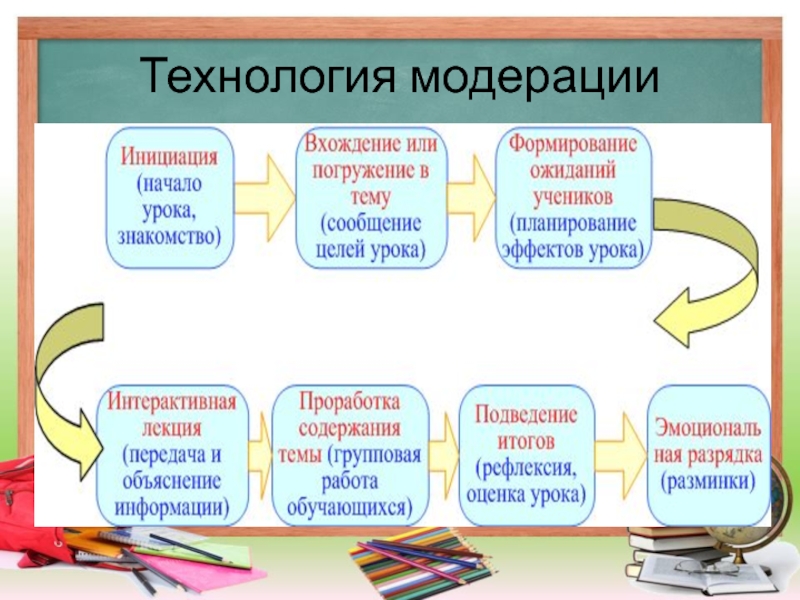 Технология модерации

Инициация (начало урока, знакомство)

Вхождение или погружение в тему (сообщение целей урока)

Формирование ожиданий учеников (планирование эффектов урока)

Интерактивная лекция (передача и объяснение информации)

Проработка содержания темы (групповая работа обучающихся)

Подведение итогов (рефлексия, оценка урока)

Эмоциональная разрядка (разминки)